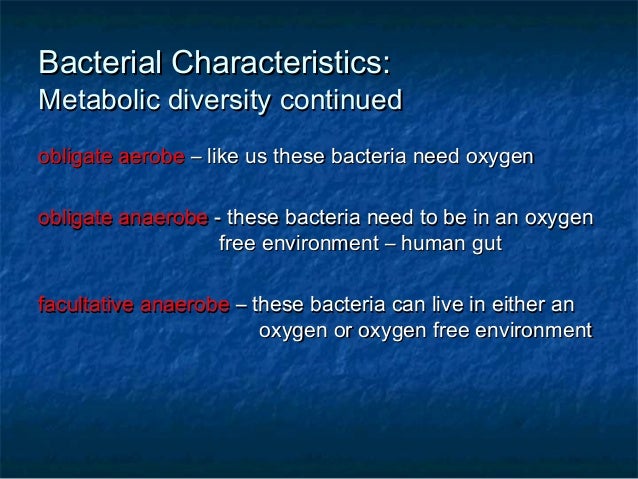 Bacterial Characteristics:
Metabolic diversity continued

obligate aerobe – like us these bacteria need oxygen

obligate anaerobe - these bacteria need to be in an oxygen free environment – human gut

facultative anaerobe – these bacteria can live in either an oxygen or oxygen free environment